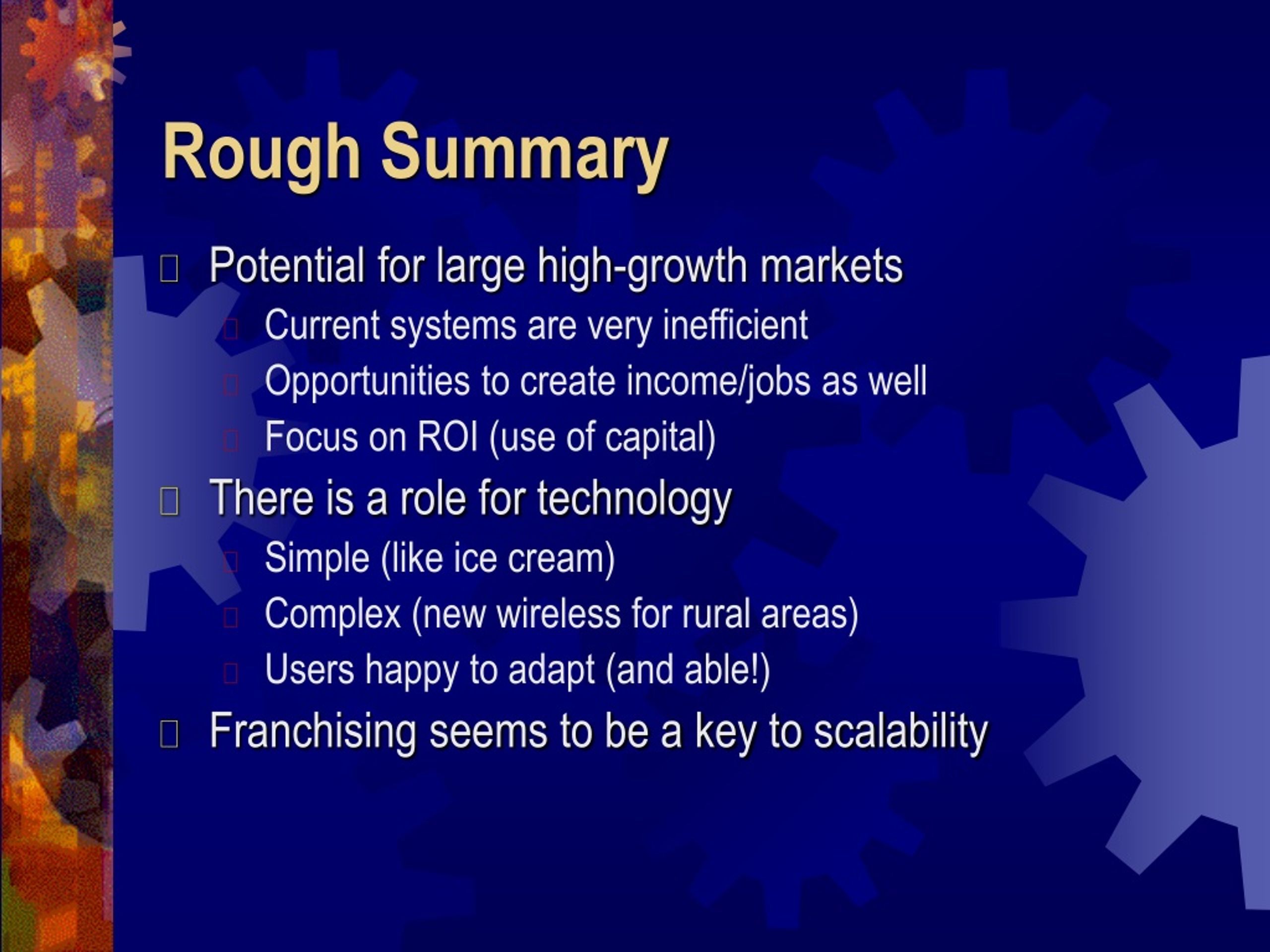 Rough Summary

Potential for large high-growth markets

Current systems are very inefficient

Opportunities to create income/jobs as well

Focus on ROI (use of capital)

There is a role for technology

Simple (like ice cream)

Complex (new wireless for rural areas)

Users happy to adapt (and able!)

Franchising seems to be a key to scalability